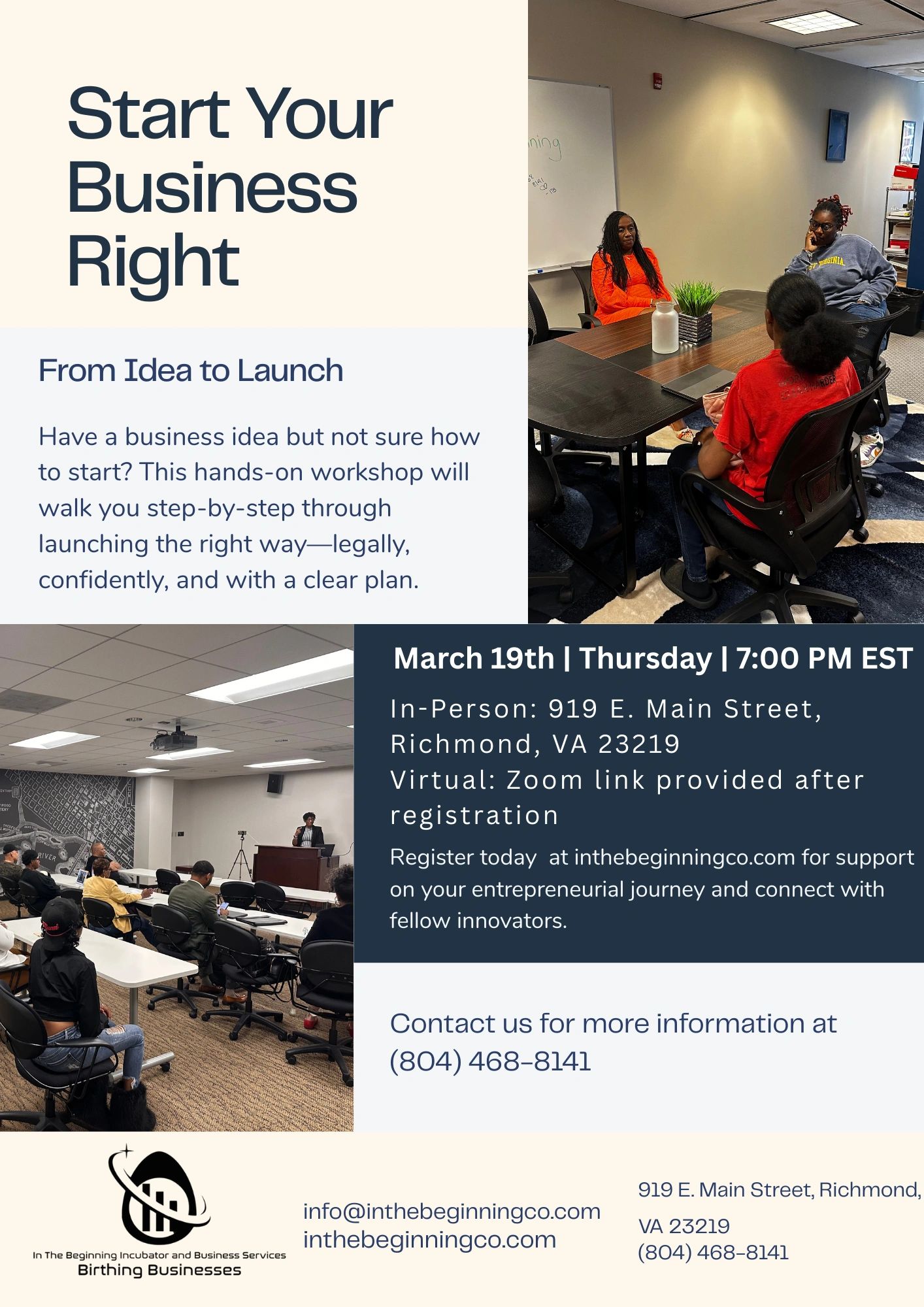 Start Your Business Right

From Idea to Launch

Have a business idea but not sure how to start? This hands-on workshop will walk you step-by-step through launching the right way—legally, confidently, and with a clear plan.

March 19th | Thursday | 7:00 PM EST

In-Person: 919 E. Main Street, Richmond, VA 23219
Virtual: Zoom link provided after registration

Register today  at inthebeginningco.com for support on your entrepreneurial journey and connect with fellow innovators.

Contact us for more information at (804) 468-8141

In The Beginning Incubator and Business Services
Birthing Businesses

info@inthebeginningco.com
inthebeginningco.com

919 E. Main Street, Richmond, VA 23219
(804) 468-8141